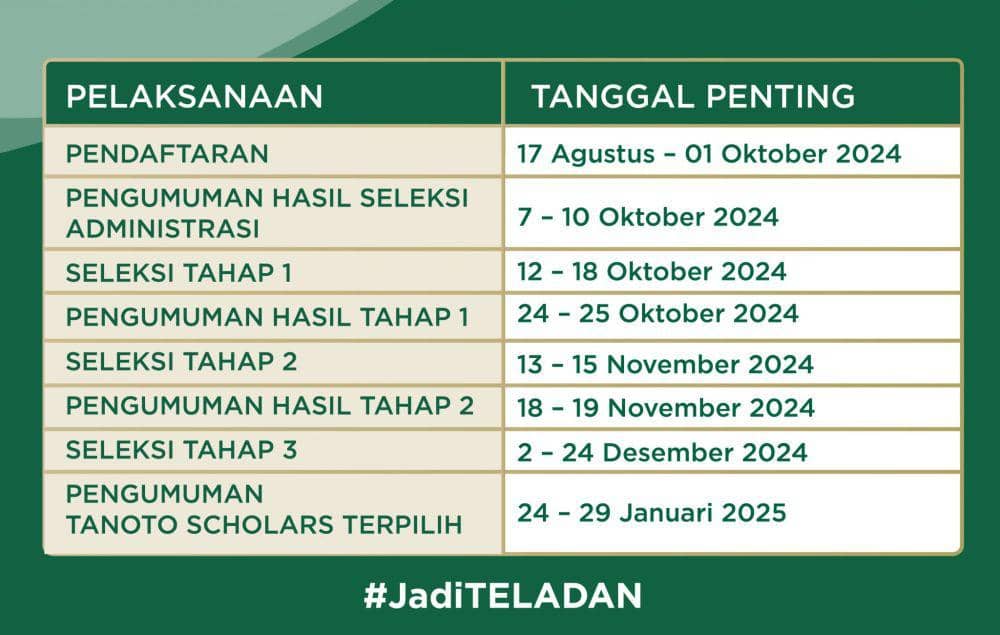 | PELAKSANAAN | TANGGAL PENTING |
|---|---|
| PENDAFTARAN | 17 Agustus – 01 Oktober 2024 |
| PENGUMUMAN HASIL SELEKSI ADMINISTRASI | 7 – 10 Oktober 2024 |
| SELEKSI TAHAP 1 | 12 – 18 Oktober 2024 |
| PENGUMUMAN HASIL TAHAP 1 | 24 – 25 Oktober 2024 |
| SELEKSI TAHAP 2 | 13 – 15 November 2024 |
| PENGUMUMAN HASIL TAHAP 2 | 18 – 19 November 2024 |
| SELEKSI TAHAP 3 | 2 – 24 Desember 2024 |
| PENGUMUMAN TANOTO SCHOLARS TERPILIH | 24 – 29 Januari 2025 |

#JadiTELADAN